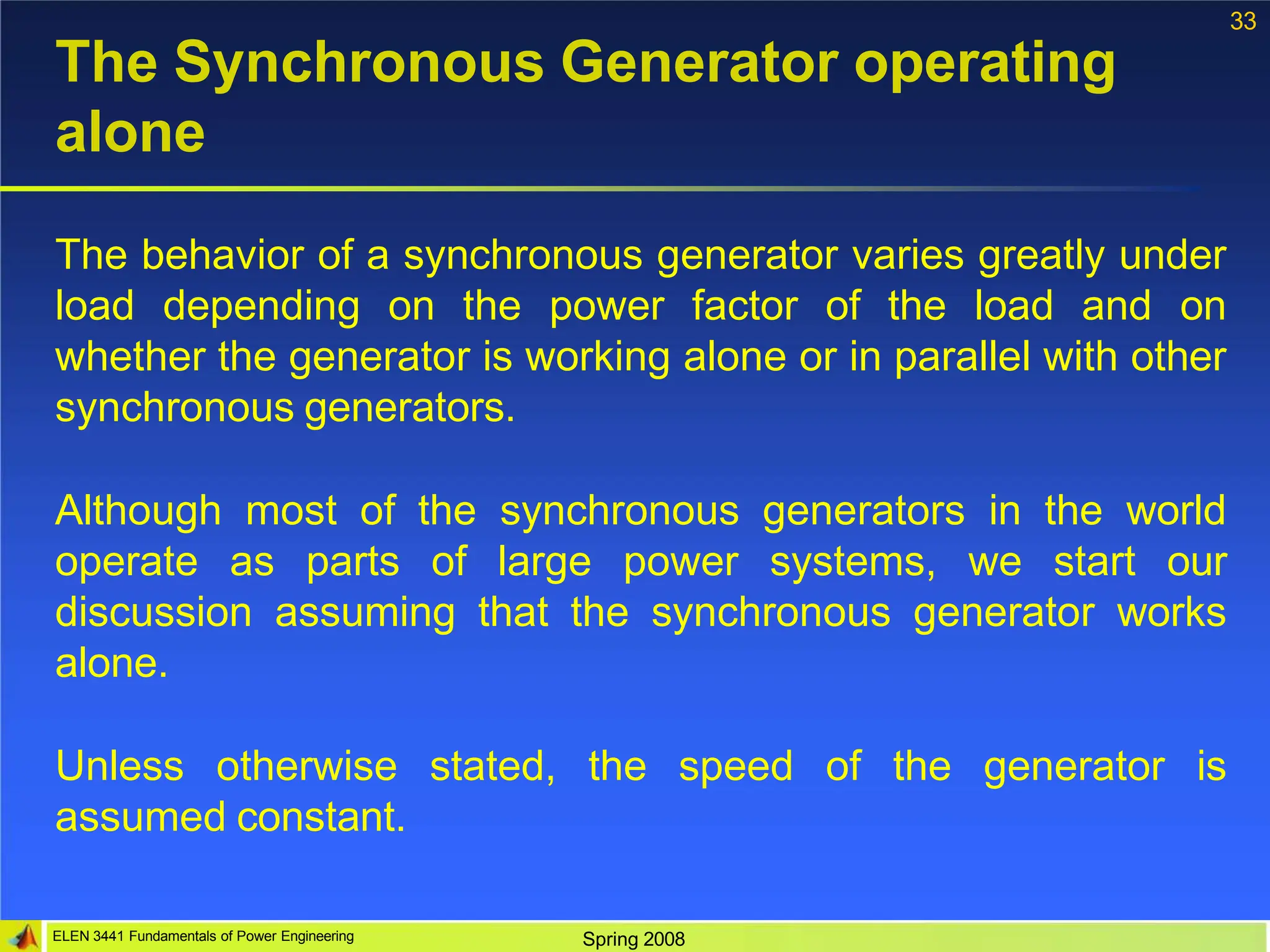 33

The Synchronous Generator operating alone

The behavior of a synchronous generator varies greatly under load depending on the power factor of the load and on whether the generator is working alone or in parallel with other synchronous generators.

Although most of the synchronous generators in the world operate as parts of large power systems, we start our discussion assuming that the synchronous generator works alone.

Unless otherwise stated, the speed of the generator is assumed constant.

ELEN 3441 Fundamentals of Power Engineering

Spring 2008